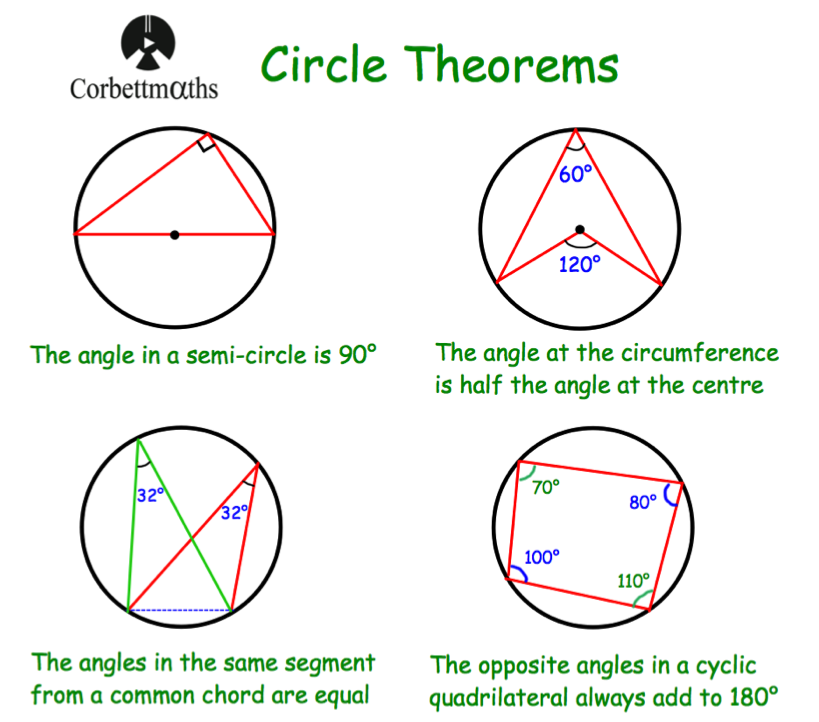 Corbettmαths

Circle Theorems

The angle in a semi-circle is 90°

60°

120°

The angle at the circumference is half the angle at the centre

32°

32°

The angles in the same segment from a common chord are equal

70°

80°

100°

110°

The opposite angles in a cyclic quadrilateral always add to 180°